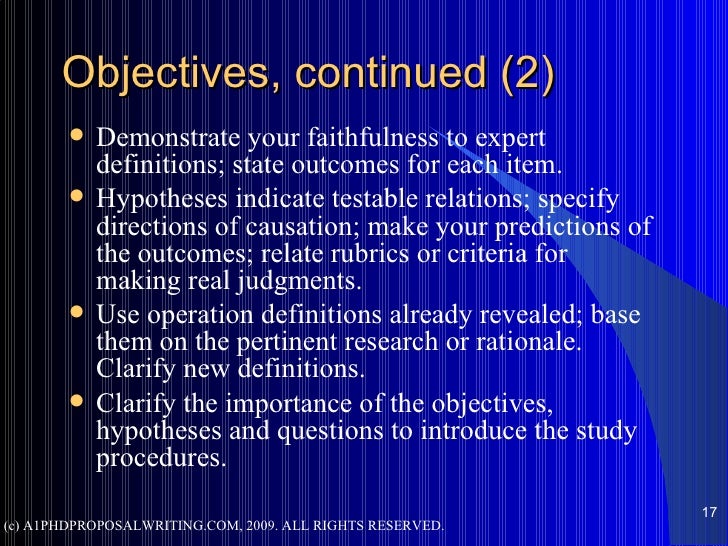 Objectives, continued (2)

- Demonstrate your faithfulness to expert definitions; state outcomes for each item.
- Hypotheses indicate testable relations; specify directions of causation; make your predictions of the outcomes; relate rubrics or criteria for making real judgments.
- Use operation definitions already revealed; base them on the pertinent research or rationale. Clarify new definitions.
- Clarify the importance of the objectives, hypotheses and questions to introduce the study procedures.

17

(c) A1PHDPROPOSALWRITING.COM, 2009. ALL RIGHTS RESERVED.